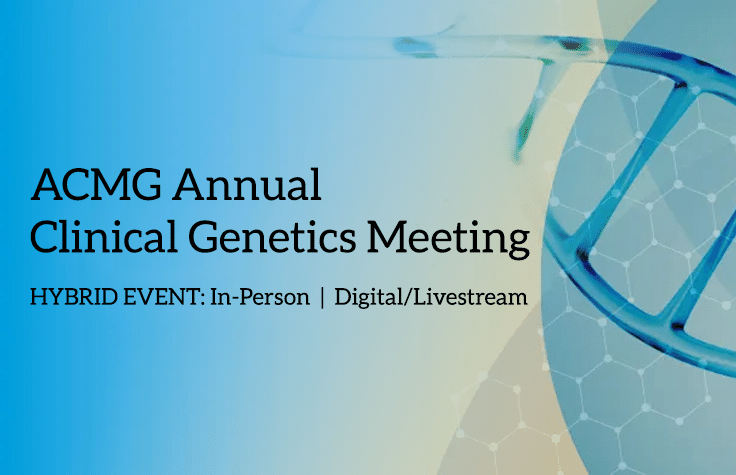 ACMG Annual
Clinical Genetics Meeting

HYBRID EVENT: In-Person | Digital/Livestream